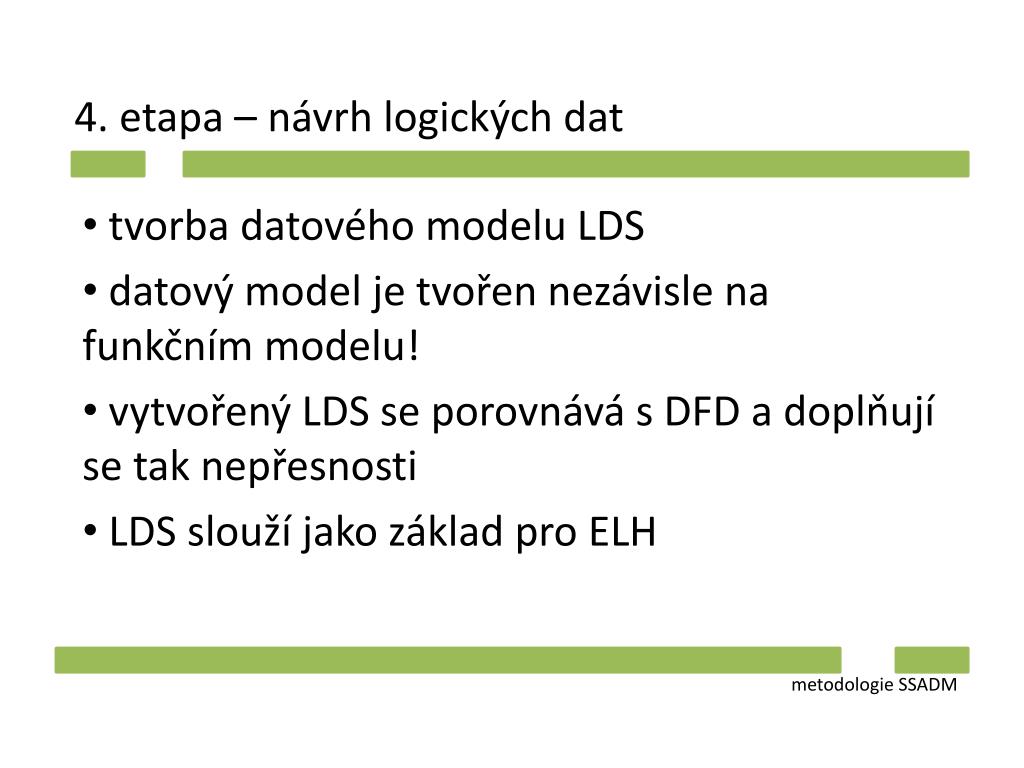 4. etapa – návrh logických dat

• tvorba datového modelu LDS

• datový model je tvořen nezávisle na funkčním modelu!

• vytvořený LDS se porovnává s DFD a doplňují se tak nepřesnosti

• LDS slouží jako základ pro ELH

metodologie SSADM